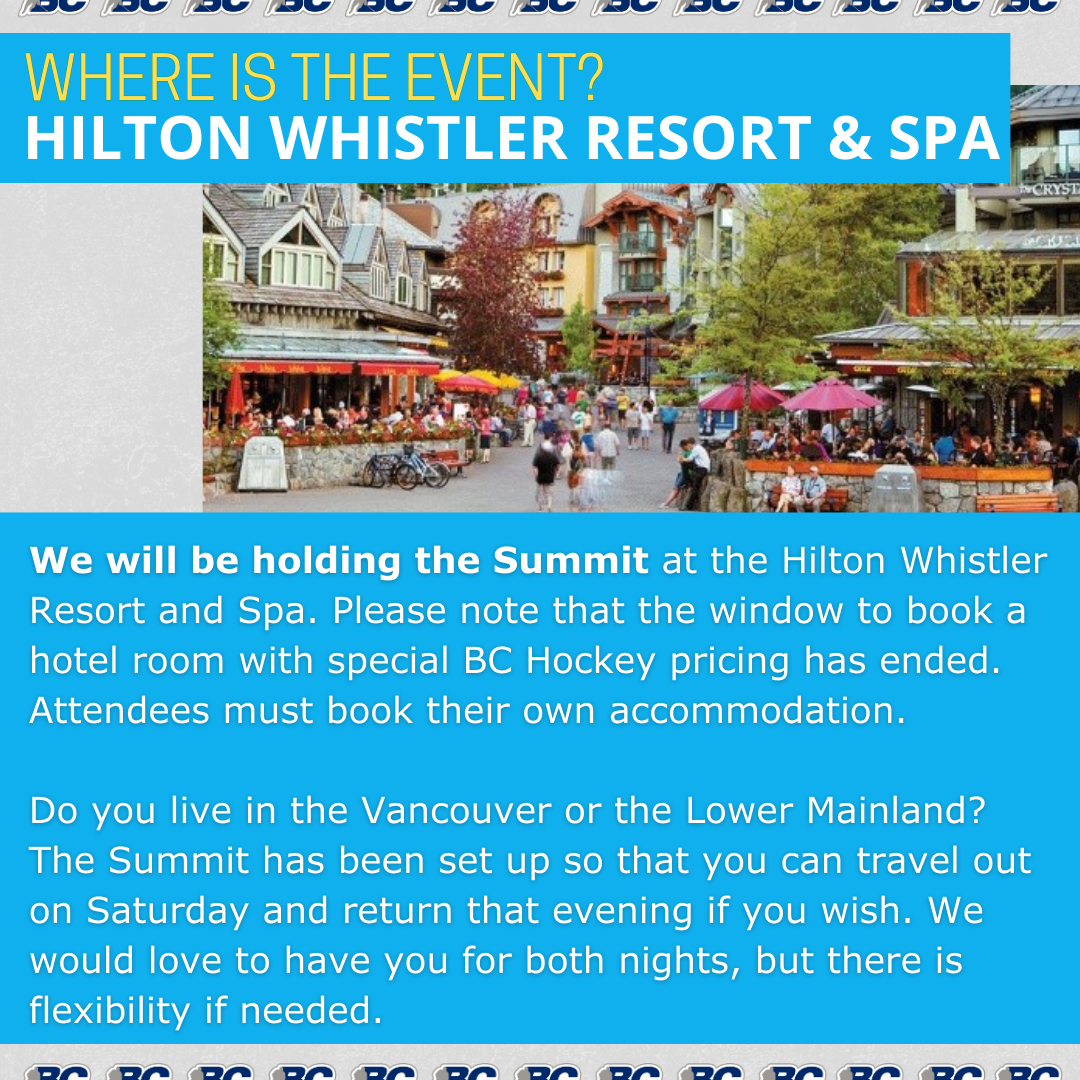 WHERE IS THE EVENT?
HILTON WHISTLER RESORT & SPA

We will be holding the Summit at the Hilton Whistler Resort and Spa. Please note that the window to book a hotel room with special BC Hockey pricing has ended. Attendees must book their own accommodation.

Do you live in the Vancouver or the Lower Mainland? The Summit has been set up so that you can travel out on Saturday and return that evening if you wish. We would love to have you for both nights, but there is flexibility if needed.